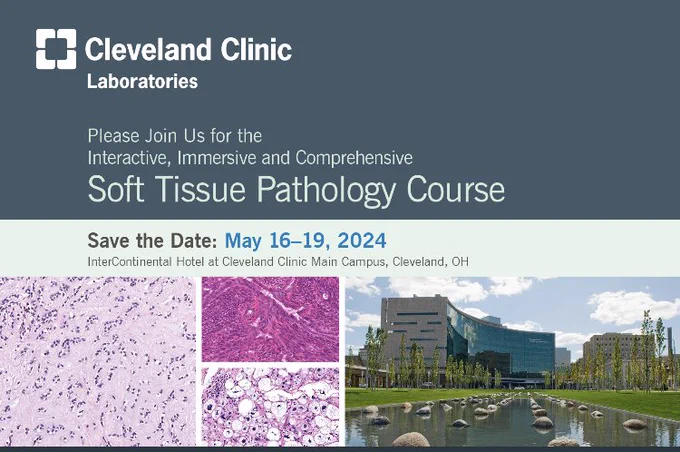 Cleveland Clinic
Laboratories

Please Join Us for the
Interactive, Immersive and Comprehensive
Soft Tissue Pathology Course

Save the Date: May 16–19, 2024
InterContinental Hotel at Cleveland Clinic Main Campus, Cleveland, OH